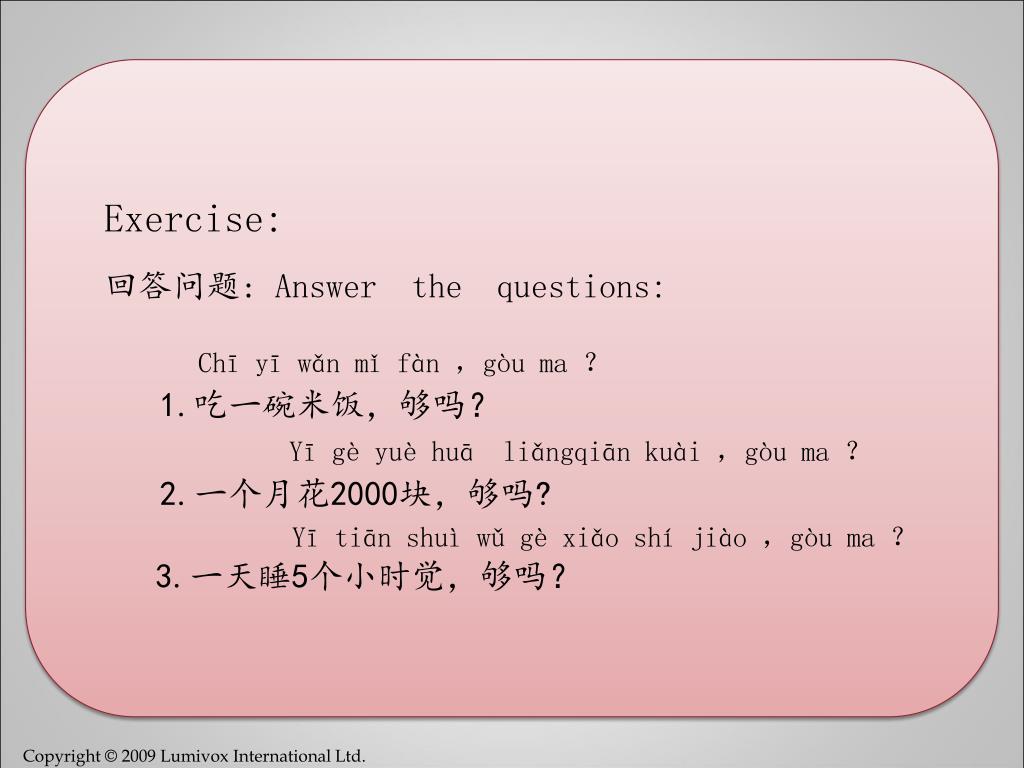 Exercise:

回答问题: Answer the questions:

Chī yī wǎn mǐ fàn , gòu ma ?
1.吃一碗米饭，够吗？

Yī gè yuè huā liǎngqiān kuài , gòu ma ?
2.一个月花2000块，够吗?

Yī tiān shuì wǔ gè xiǎo shí jiào , gòu ma ?
3.一天睡5个小时觉，够吗？

Copyright © 2009 Lumivox International Ltd.